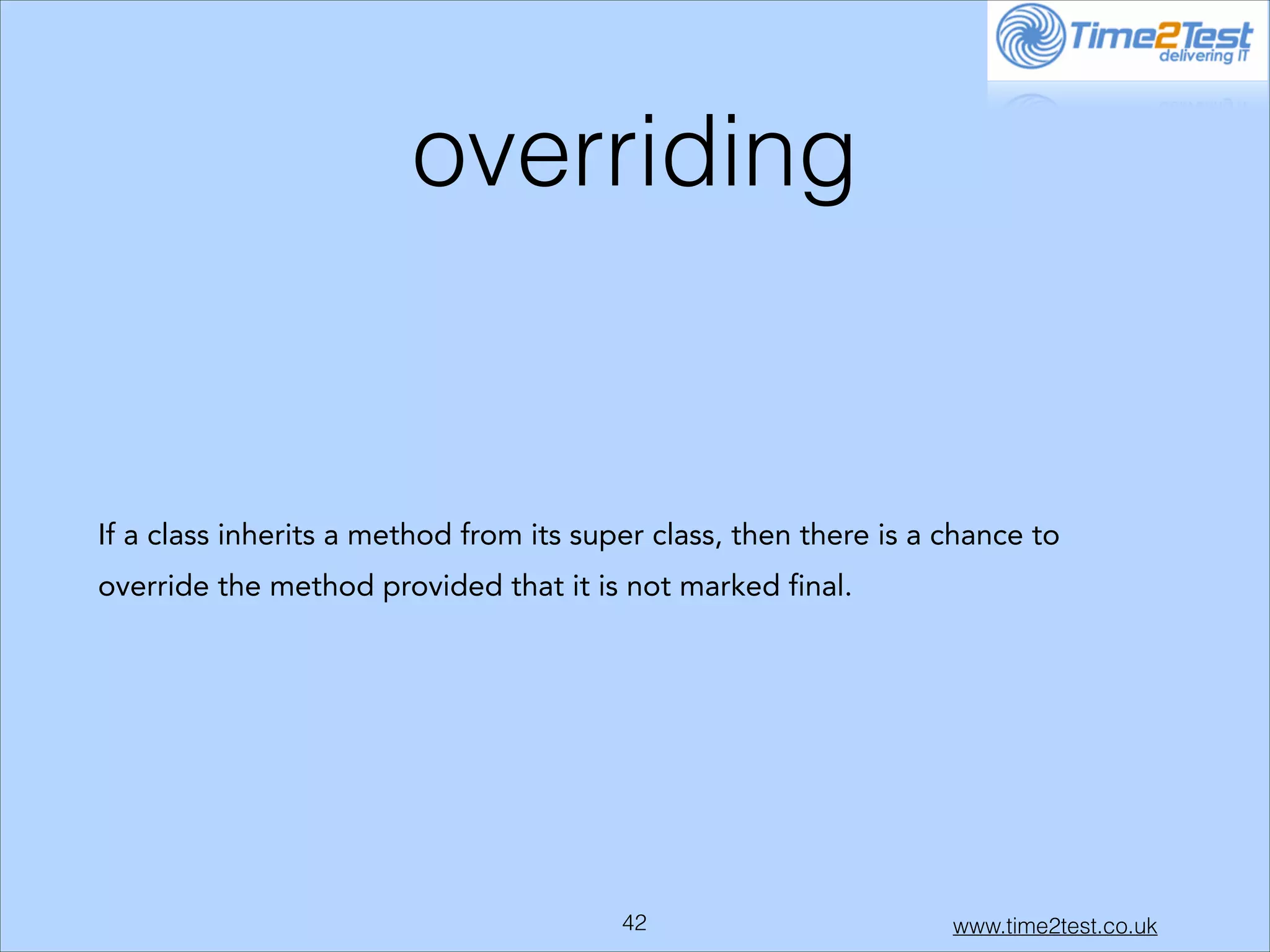 Time2Test
delivering IT

overriding

If a class inherits a method from its super class, then there is a chance to override the method provided that it is not marked final.

42

www.time2test.co.uk